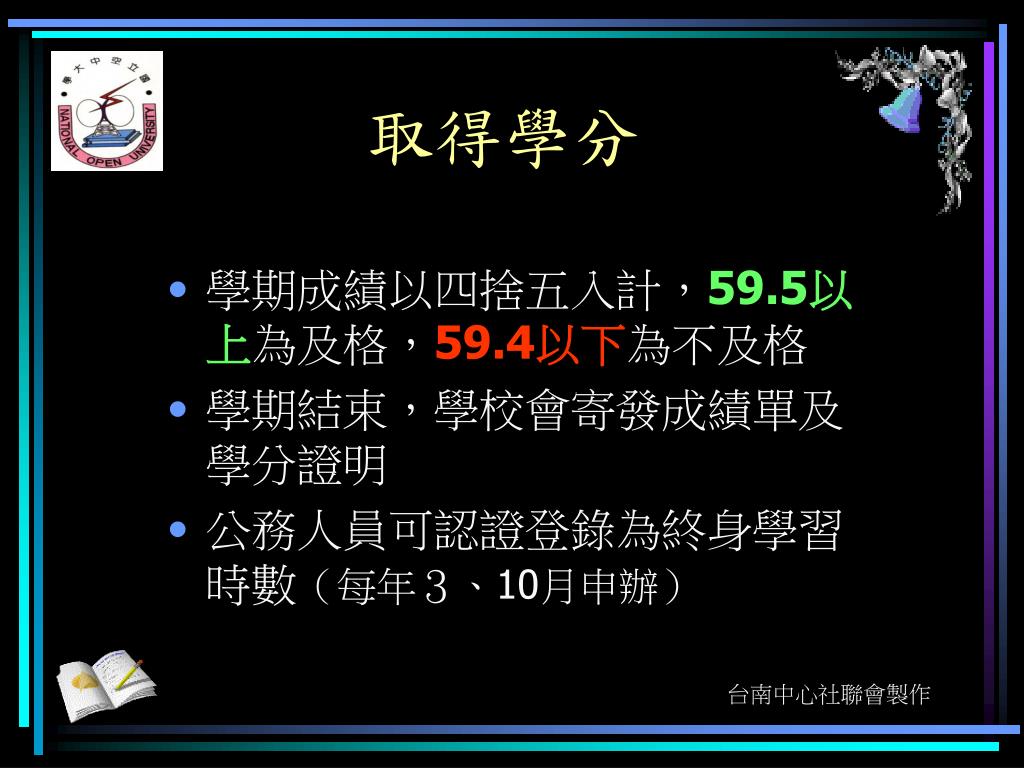 國立空中大學
NATIONAL OPEN UNIVERSITY

取得學分

• 學期成績以四捨五入計，59.5以上為及格，59.4以下為不及格
• 學期結束，學校會寄發成績單及學分證明
• 公務人員可認證登錄為終身學習時數（每年３、10月申辦）

台南中心社聯會製作